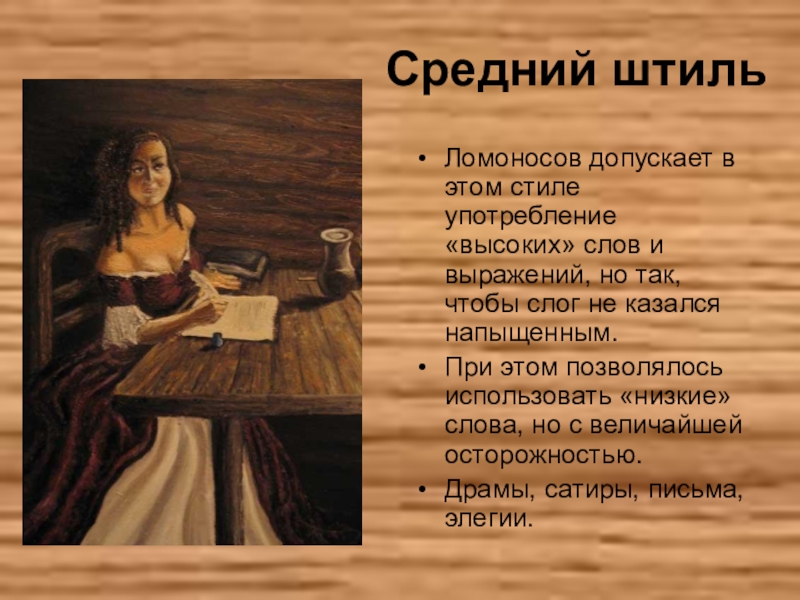 Средний штиль

• Ломоносов допускает в этом стиле употребление «высоких» слов и выражений, но так, чтобы слог не казался напыщенным.

• При этом позволялось использовать «низкие» слова, но с величайшей осторожностью.

• Драмы, сатиры, письма, элегии.